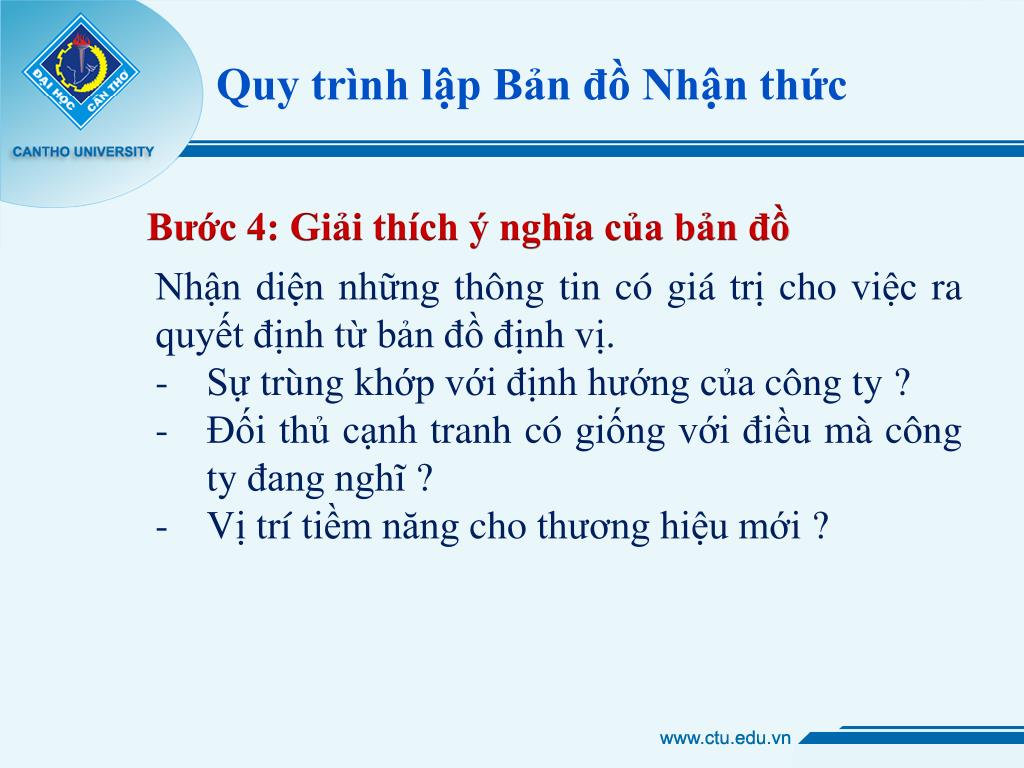 ĐẠI HỌC CẦN THƠ

CANTHO UNIVERSITY

Quy trình lập Bản đồ Nhận thức

Bước 4: Giải thích ý nghĩa của bản đồ

Nhận diện những thông tin có giá trị cho việc ra quyết định từ bản đồ định vị.

- Sự trùng khớp với định hướng của công ty ?
- Đối thủ cạnh tranh có giống với điều mà công ty đang nghĩ ?
- Vị trí tiềm năng cho thương hiệu mới ?

www.ctu.edu.vn